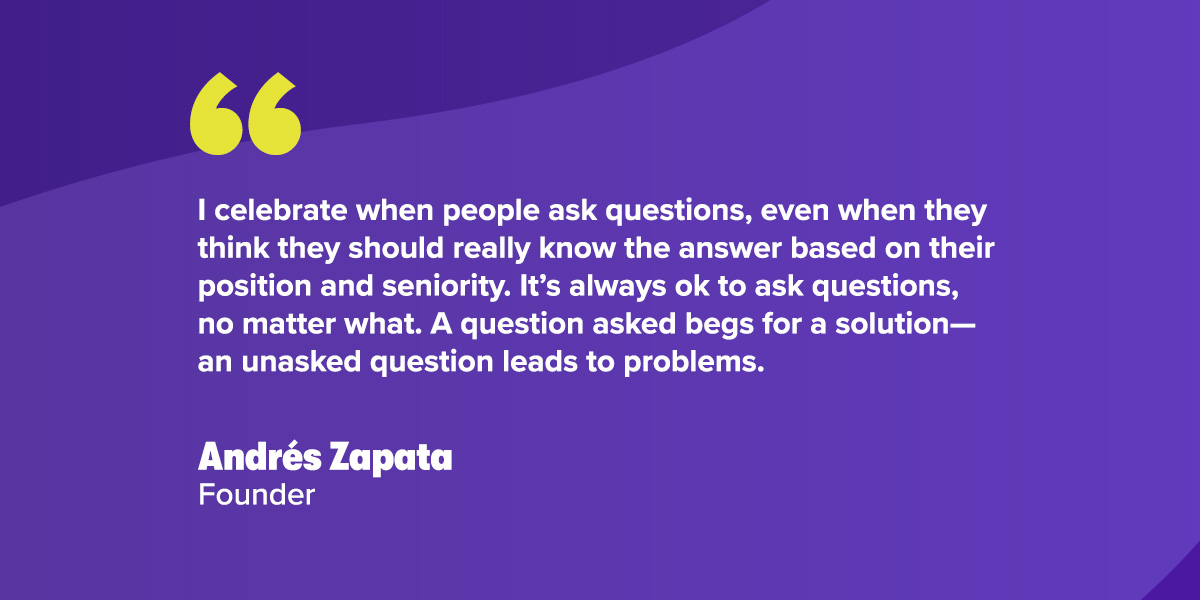 “

I celebrate when people ask questions, even when they think they should really know the answer based on their position and seniority. It’s always ok to ask questions, no matter what. A question asked begs for a solution—an unasked question leads to problems.

Andrés Zapata
Founder